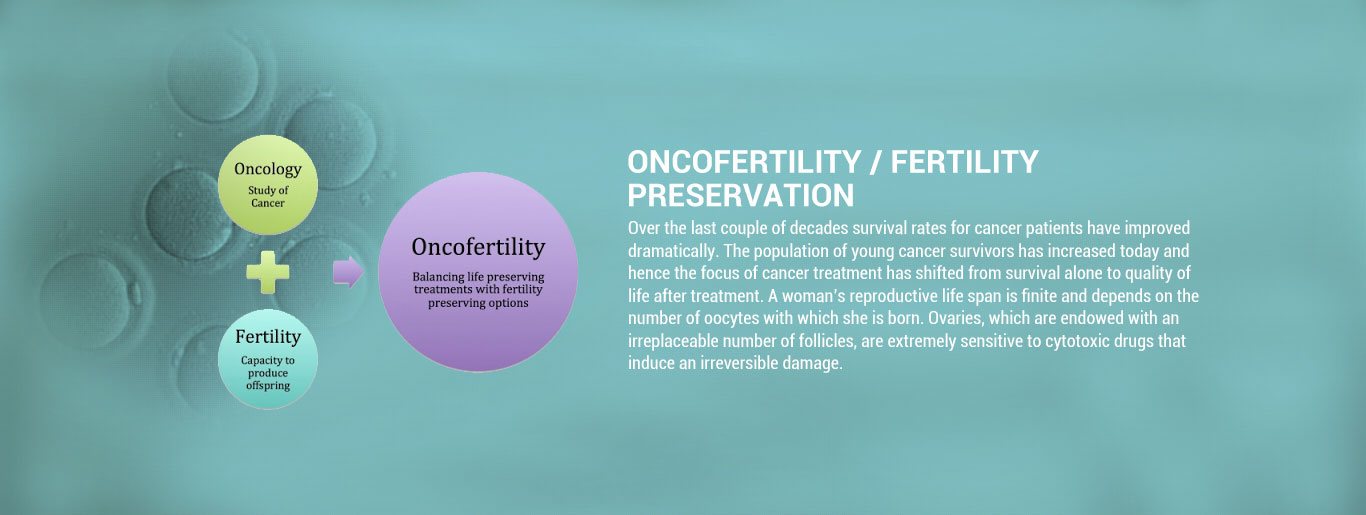 Oncology
Study of Cancer

Fertility
Capacity to produce offspring

Oncofertility
Balancing life preserving treatments with fertility preserving options

ONCOFERTILITY / FERTILITY PRESERVATION

Over the last couple of decades survival rates for cancer patients have improved dramatically. The population of young cancer survivors has increased today and hence the focus of cancer treatment has shifted from survival alone to quality of life after treatment. A woman's reproductive life span is finite and depends on the number of oocytes with which she is born. Ovaries, which are endowed with an irreplaceable number of follicles, are extremely sensitive to cytotoxic drugs that induce an irreversible damage.